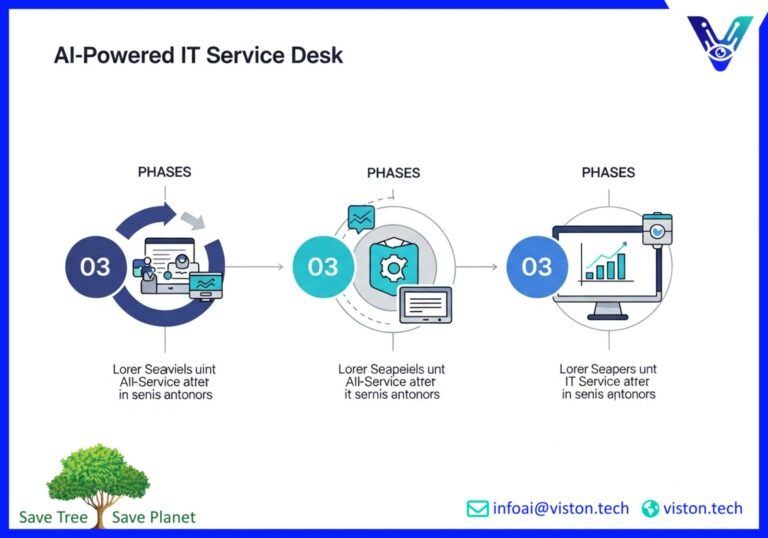 AI-Powered IT Service Desk

PHASES

03

Lorer Seaviels uint All-Service atter in senis antonors

PHASES

03

Lorer Seapeiels unt All-Service atter it sernis antonors

PHASES

03

Lorer Seapers unt IT Service atter in senis antonors

Save Tree Save Planet

infoai@viston.tech viston.tech